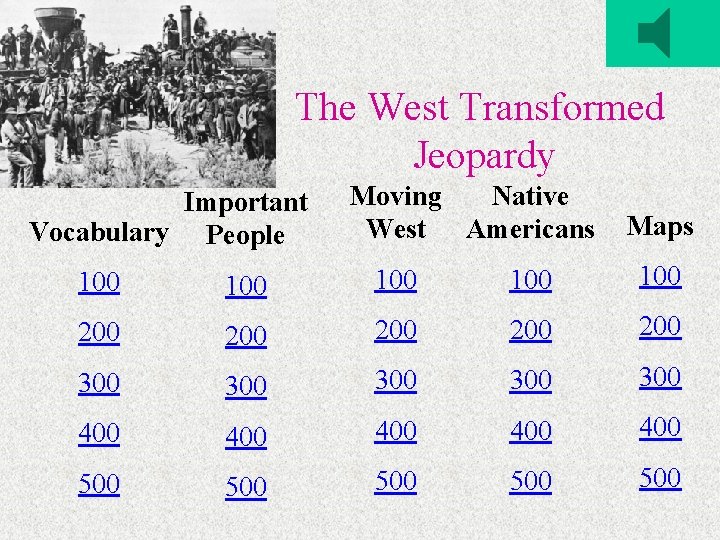 The West Transformed Jeopardy

| Vocabulary | Important People | Moving West | Native Americans | Maps |
|---|---|---|---|---|
| 100 | 100 | 100 | 100 | 100 |
| 200 | 200 | 200 | 200 | 200 |
| 300 | 300 | 300 | 300 | 300 |
| 400 | 400 | 400 | 400 | 400 |
| 500 | 500 | 500 | 500 | 500 |